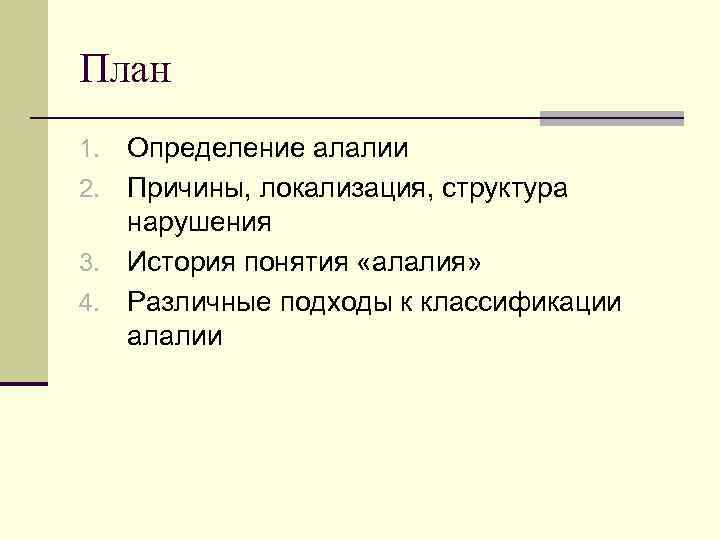 План

1. Определение алалии
2. Причины, локализация, структура нарушения
3. История понятия «алалия»
4. Различные подходы к классификации алалии